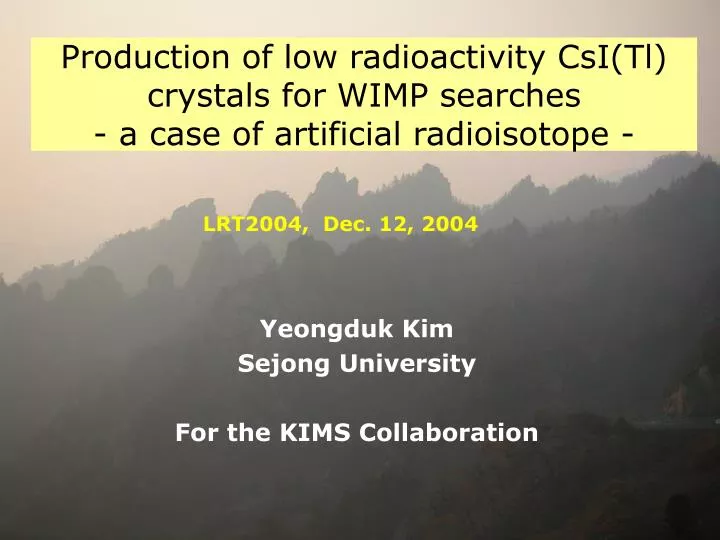 Production of low radioactivity CsI(Tl) crystals for WIMP searches
- a case of artificial radioisotope -

LRT2004, Dec. 12, 2004

Yeongduk Kim
Sejong University

For the KIMS Collaboration